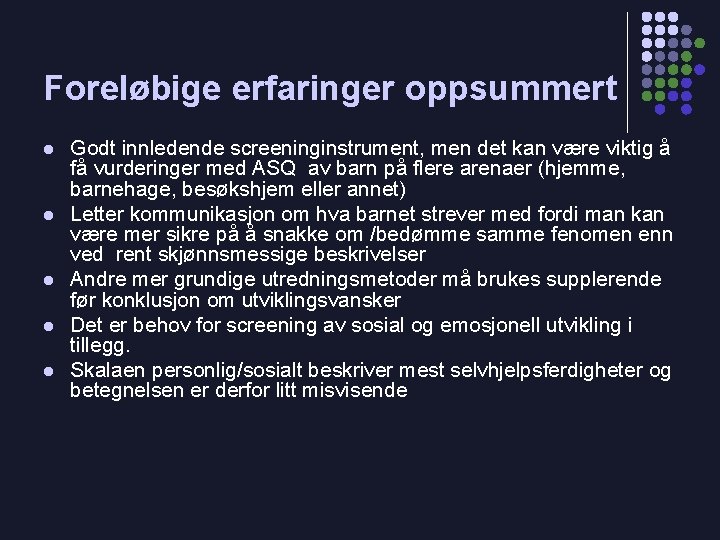 Foreløbige erfaringer oppsummert

- Godt innledende screeninginstrument, men det kan være viktig å få vurderinger med ASQ av barn på flere arenaer (hjemme, barnehage, besøkshjem eller annet)
- Letter kommunikasjon om hva barnet strever med fordi man kan være mer sikre på å snakke om /bedømme samme fenomen enn ved rent skjønnsmessige beskrivelser
- Andre mer grundige utredningsmetoder må brukes supplerende før konklusjon om utviklingsvansker
- Det er behov for screening av sosial og emosjonell utvikling i tillegg.
- Skalaen personlig/sosialt beskriver mest selvhjelpsferdigheter og betegnelsen er derfor litt misvisende